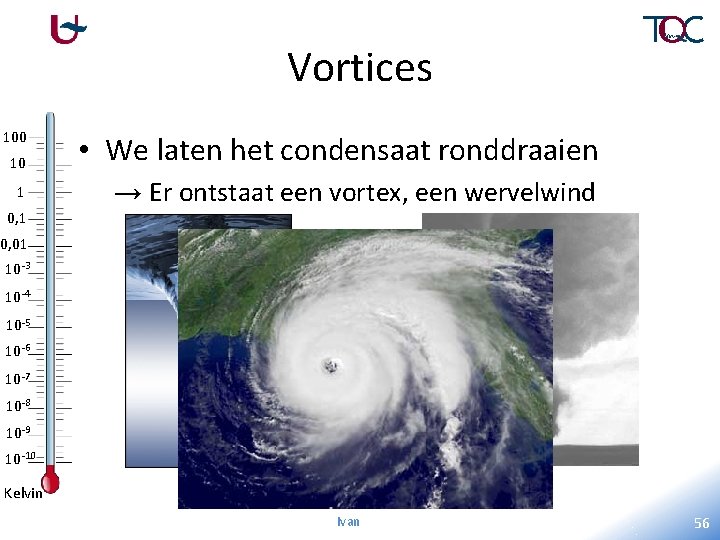 TQC

Vortices

100
10
1
0,1
0,01
$10^{-3}$
$10^{-4}$
$10^{-5}$
$10^{-6}$
$10^{-7}$
$10^{-8}$
$10^{-9}$
$10^{-10}$
Kelvin

• We laten het condensaat ronddraaien
→ Er ontstaat een vortex, een wervelwind

Ivan

56